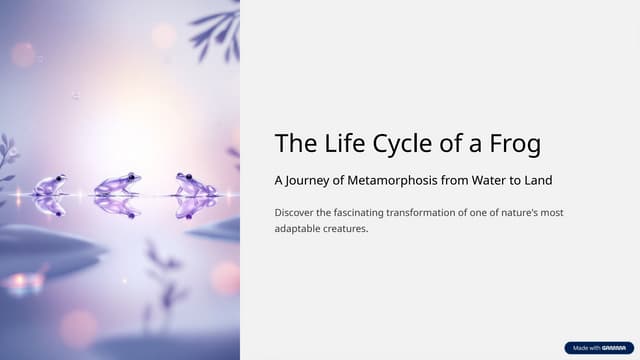 The Life Cycle of a Frog

A Journey of Metamorphosis from Water to Land

Discover the fascinating transformation of one of nature's most adaptable creatures.

Made with GAMMA